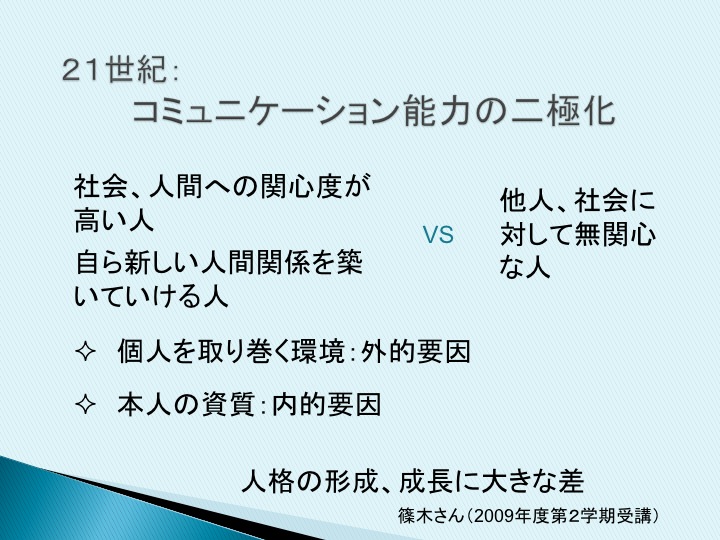 21世紀:
コミュニケーション能力の二極化

社会、人間への関心度が高い人
自ら新しい人間関係を築いていける人

VS

他人、社会に対して無関心な人

✧ 個人を取り巻く環境:外的要因
✧ 本人の資質:内的要因

人格の形成、成長に大きな差

篠木さん(2009年度第2学期受講)